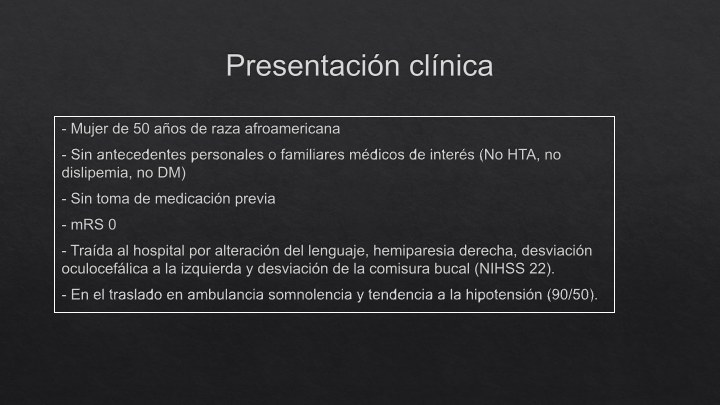 Presentación clínica

- Mujer de 50 años de raza afroamericana

- Sin antecedentes personales o familiares médicos de interés (No HTA, no dislipemia, no DM)

- Sin toma de medicación previa

- mRS 0

- Traída al hospital por alteración del lenguaje, hemiparesia derecha, desviación oculocefálica a la izquierda y desviación de la comisura bucal (NIHSS 22).

- En el traslado en ambulancia somnolencia y tendencia a la hipotensión (90/50).